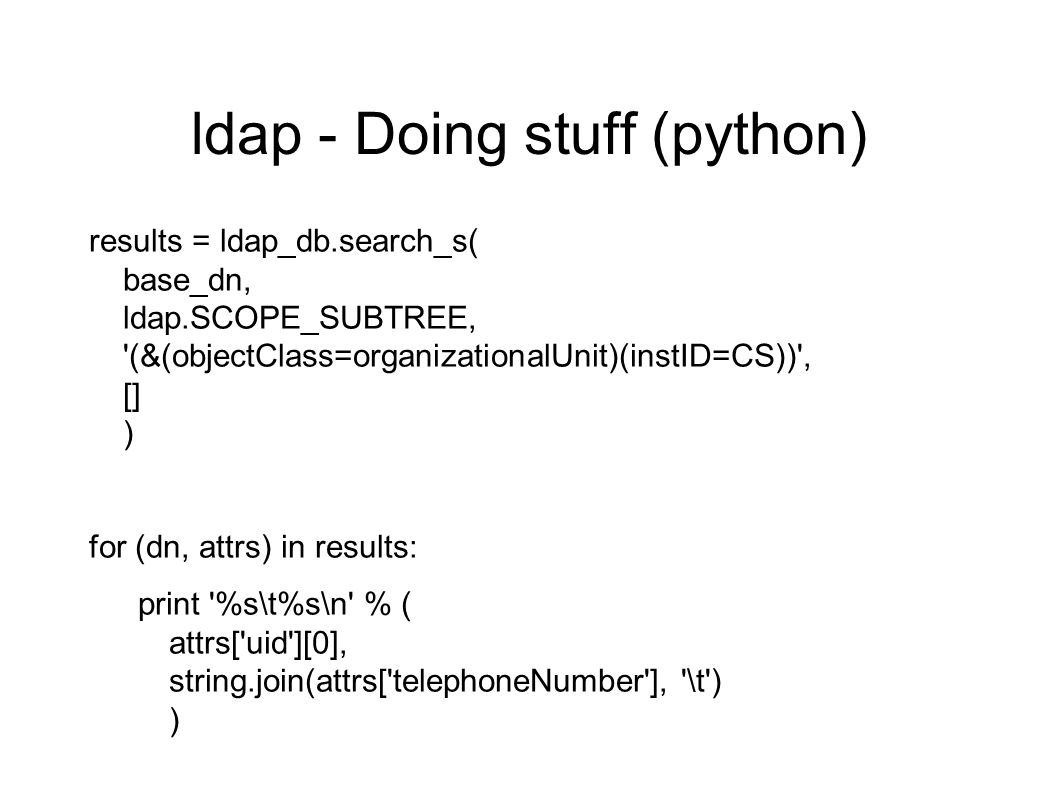 ldap - Doing stuff (python)

results = ldap_db.search_s(
base_dn,
ldap.SCOPE_SUBTREE,
'(&(objectClass=organizationalUnit)(instID=CS))',
[]
)

for (dn, attrs) in results:
print '%s\t%s\n' % (
attrs['uid'][0],
string.join(attrs['telephoneNumber'], '\t')
)